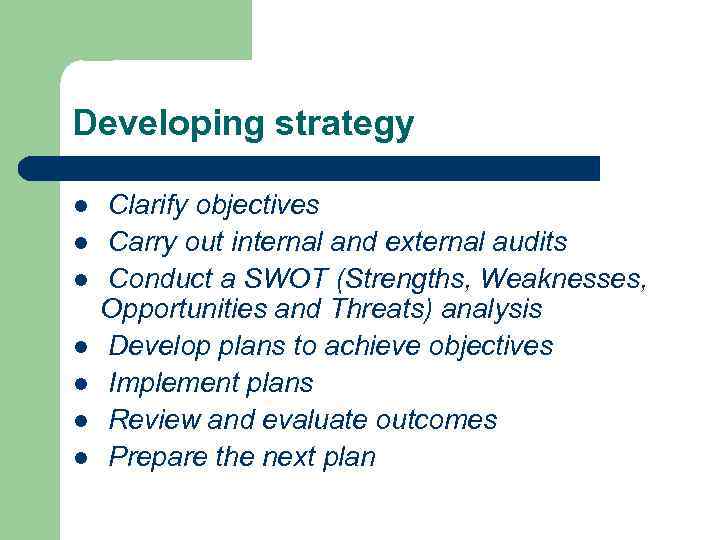 Developing strategy

- Clarify objectives
- Carry out internal and external audits
- Conduct a SWOT (Strengths, Weaknesses, Opportunities and Threats) analysis
- Develop plans to achieve objectives
- Implement plans
- Review and evaluate outcomes
- Prepare the next plan